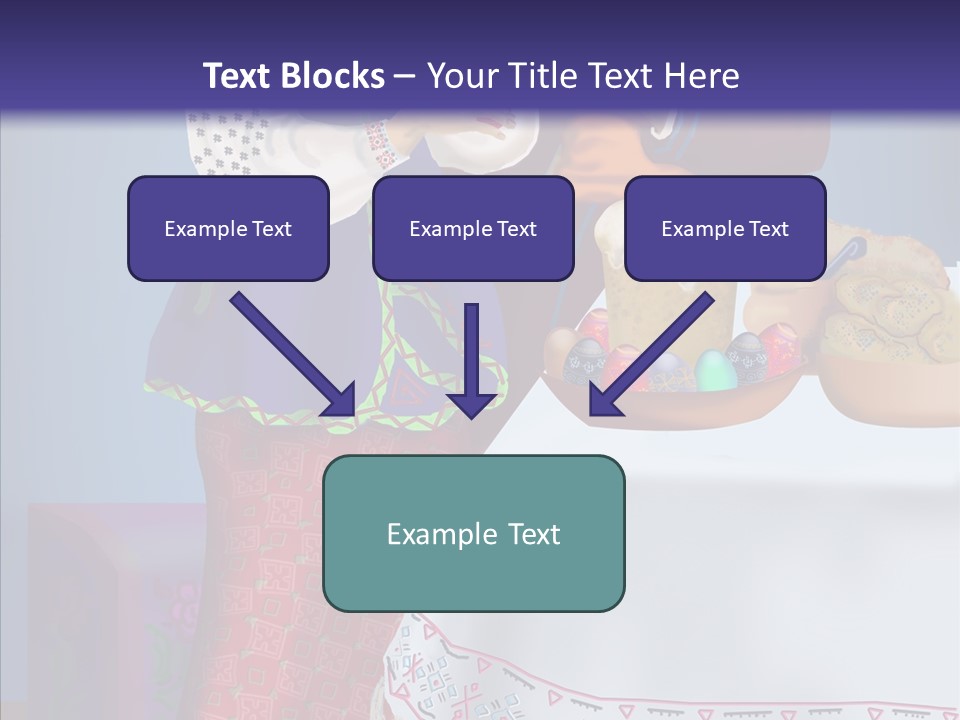 Text Blocks – Your Title Text Here

Example Text

Example Text

Example Text

Example Text